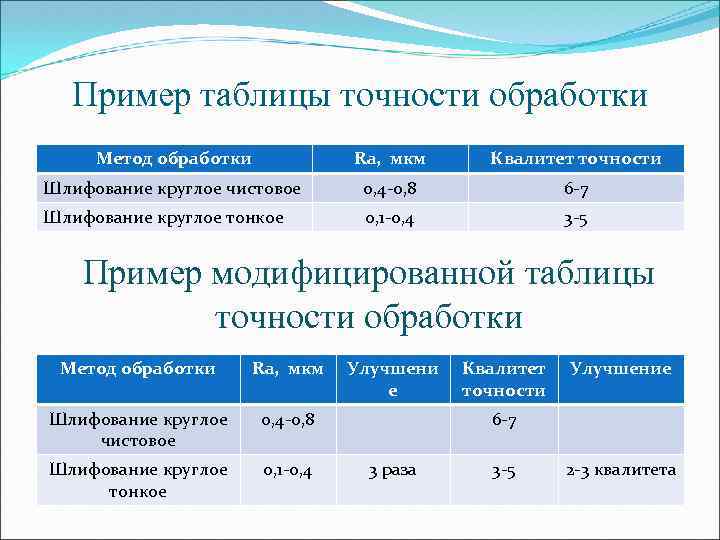 Пример таблицы точности обработки

| Метод обработки | Ra, мкм | Квалитет точности |
|---|---|---|
| Шлифование круглое чистовое | 0,4-0,8 | 6-7 |
| Шлифование круглое тонкое | 0,1-0,4 | 3-5 |

Пример модифицированной таблицы точности обработки

| Метод обработки | Ra, мкм | Улучшение | Квалитет точности | Улучшение |
|---|---|---|---|---|
| Шлифование круглое чистовое | 0,4-0,8 | | 6-7 | |
| Шлифование круглое тонкое | 0,1-0,4 | 3 раза | 3-5 | 2-3 квалитета |